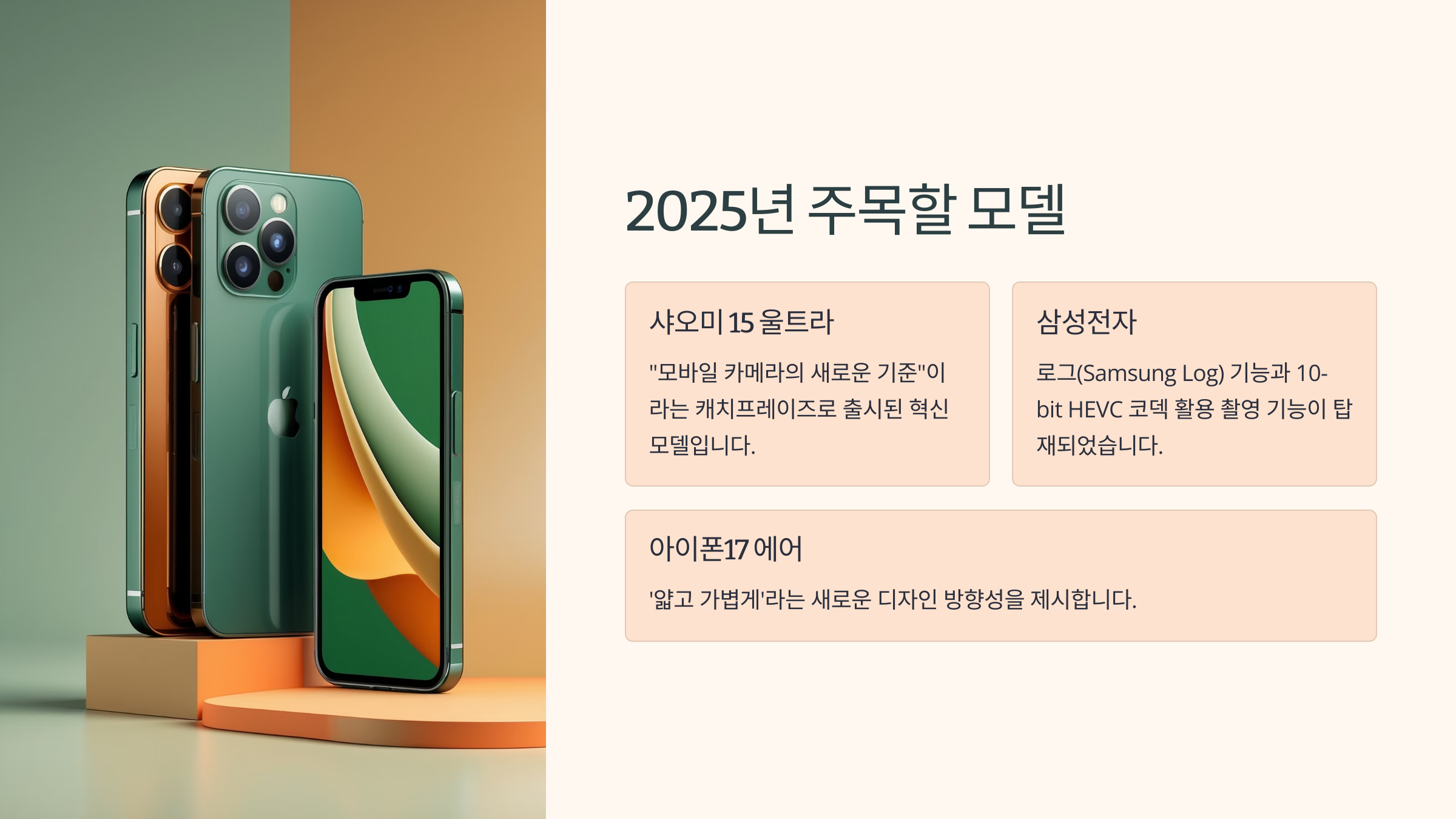 2025년 주목할 모델

샤오미 15 울트라

"모바일 카메라의 새로운 기준"이라는 캐치프레이즈로 출시된 혁신 모델입니다.

삼성전자

로그(Samsung Log) 기능과 10-bit HEVC 코덱 활용 촬영 기능이 탑재되었습니다.

아이폰17 에어

'얇고 가볍게'라는 새로운 디자인 방향성을 제시합니다.